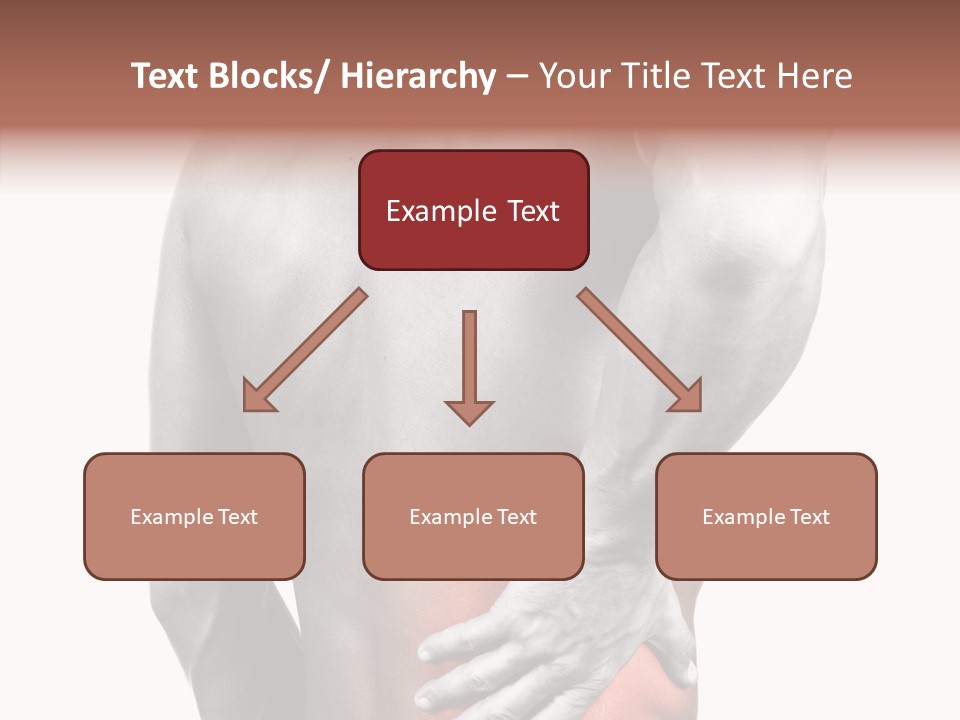 Text Blocks/ Hierarchy – Your Title Text Here

Example Text

Example Text

Example Text

Example Text